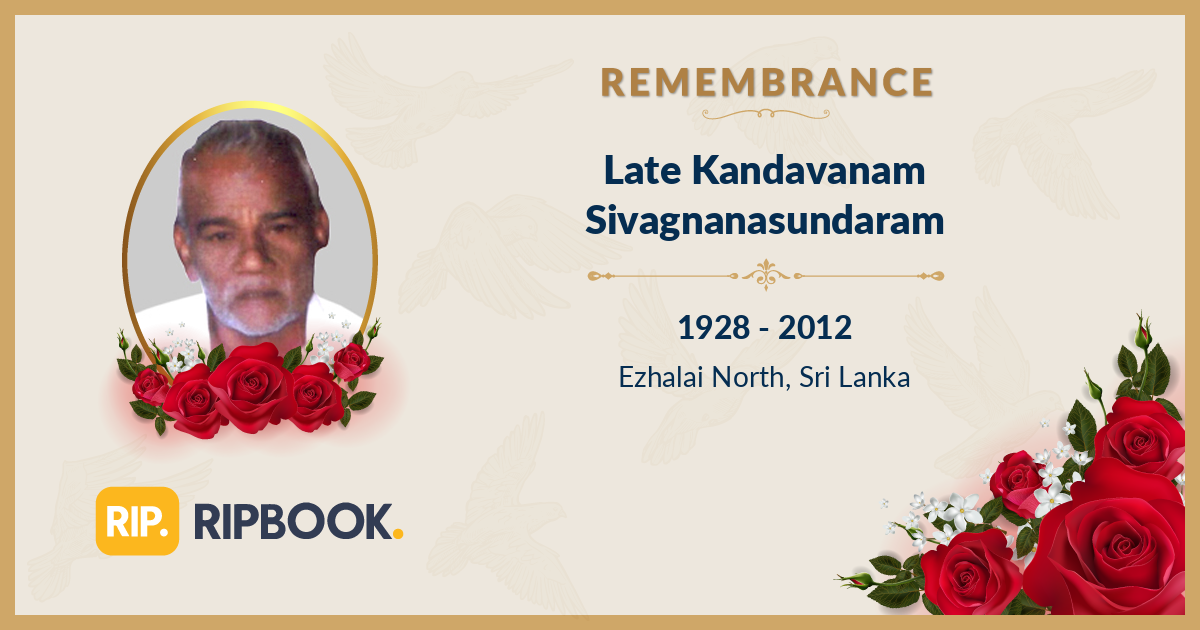 REMEMBRANCE

Late Kandavanam Sivagnanasundaram

1928 - 2012

Ezhalai North, Sri Lanka

RIP. RIPBOOK.